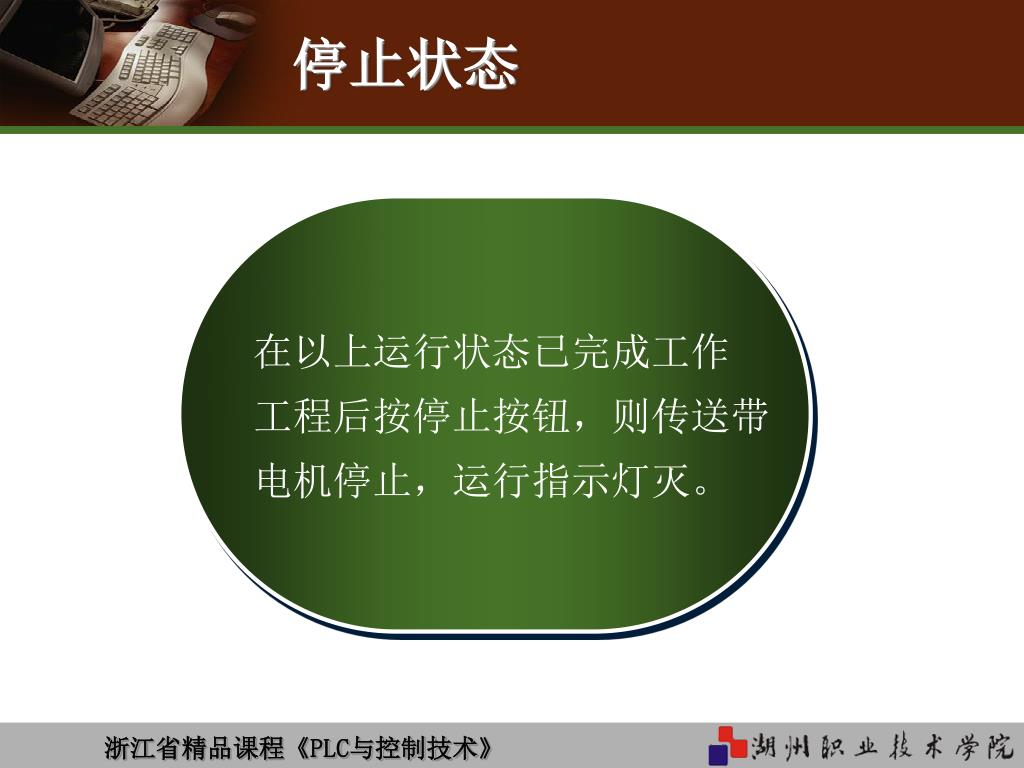 停止状态

在以上运行状态已完成工作工程后按停止按钮，则传送带电机停止，运行指示灯灭。

浙江省精品课程《PLC与控制技术》

湖州职业技术学院